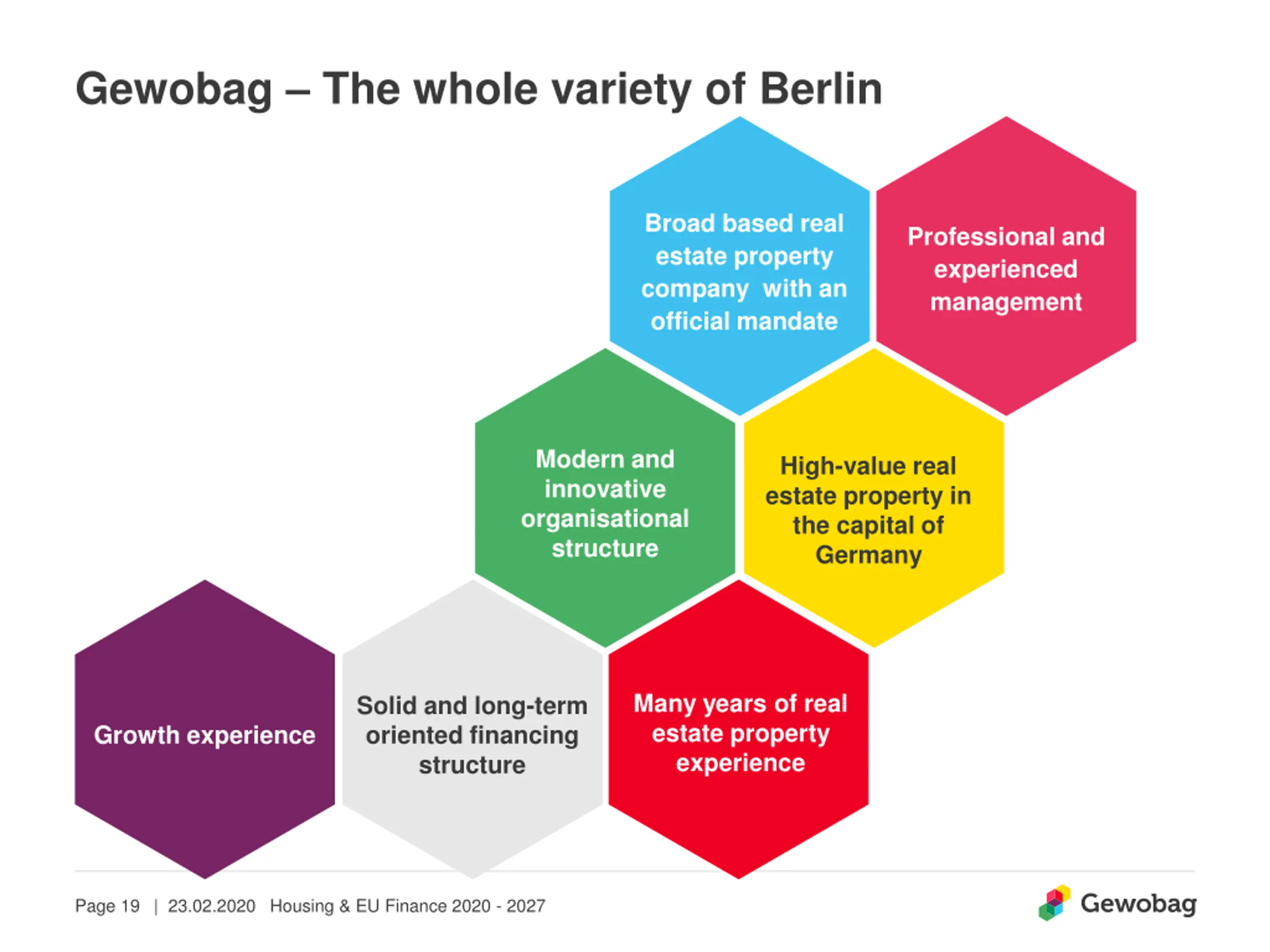 Gewobag – The whole variety of Berlin

Broad based real estate property company with an official mandate

Professional and experienced management

Modern and innovative organisational structure

High-value real estate property in the capital of Germany

Growth experience

Solid and long-term oriented financing structure

Many years of real estate property experience

Page 19 | 23.02.2020 Housing & EU Finance 2020 - 2027

Gewobag